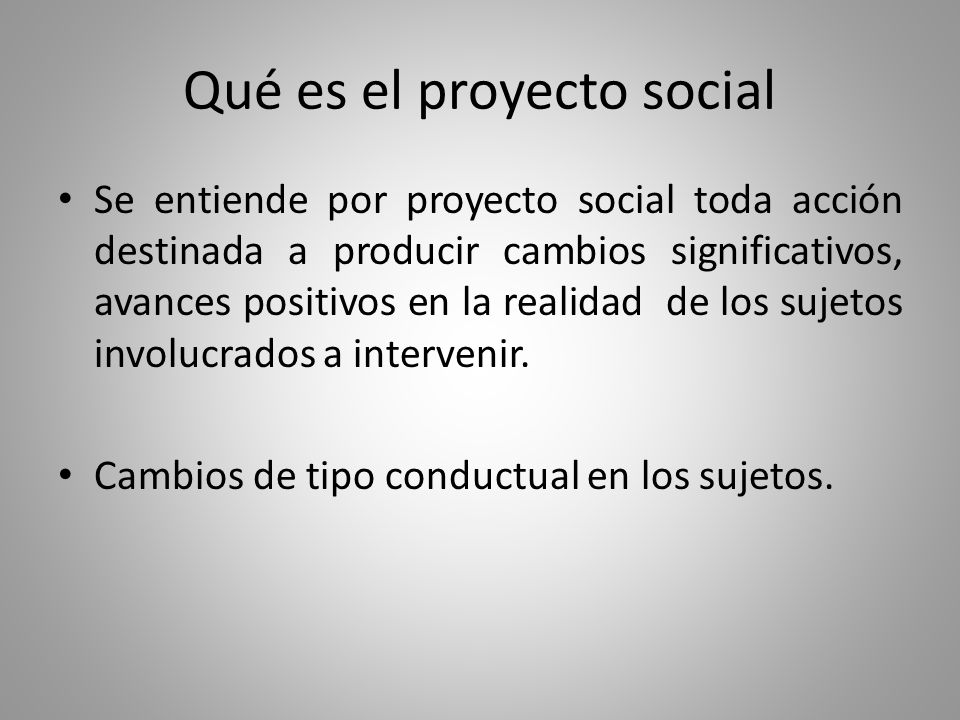 Qué es el proyecto social

• Se entiende por proyecto social toda acción destinada a producir cambios significativos, avances positivos en la realidad de los sujetos involucrados a intervenir.

• Cambios de tipo conductual en los sujetos.